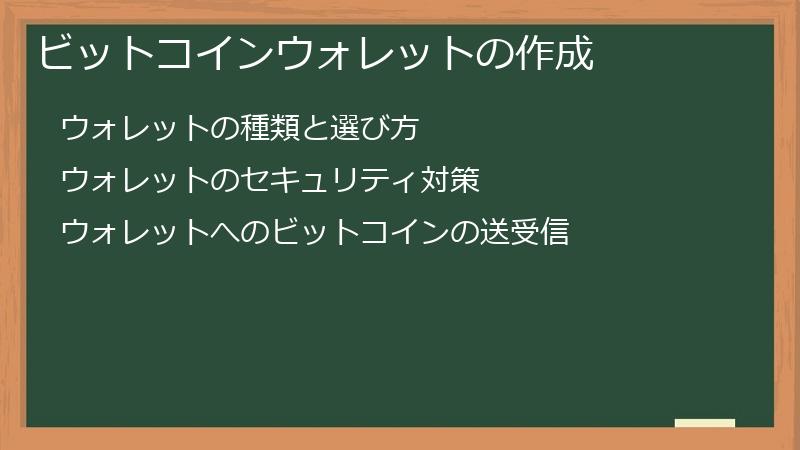 ビットコインウォレットの作成

ウォレットの種類と選び方

ウォレットのセキュリティ対策

ウォレットへのビットコインの送受信